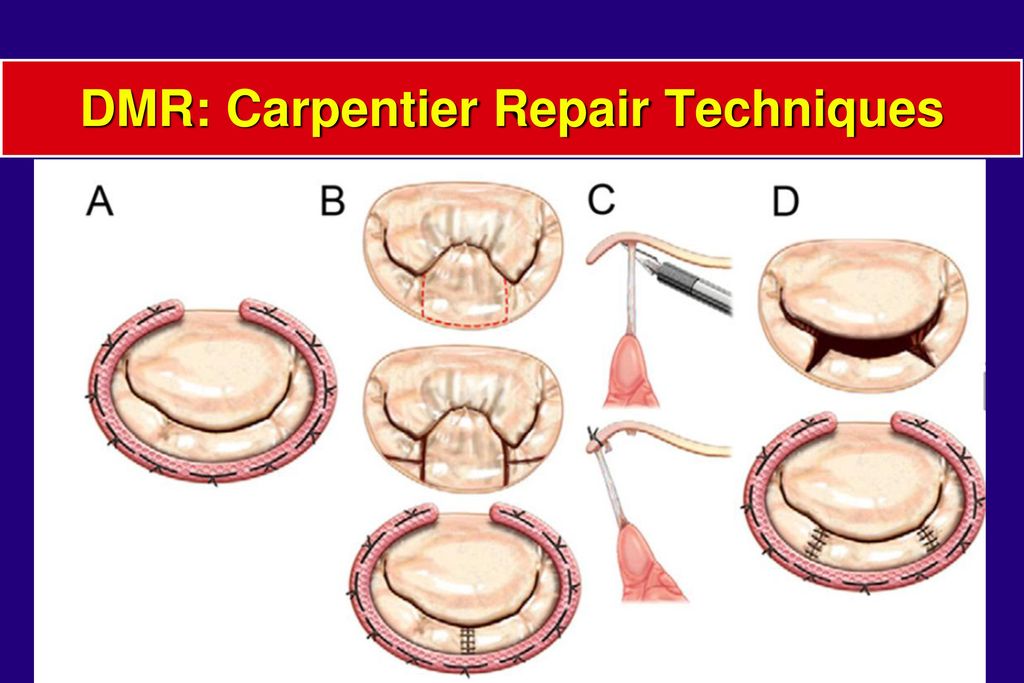 DMR: Carpentier Repair Techniques

A

B

C

D